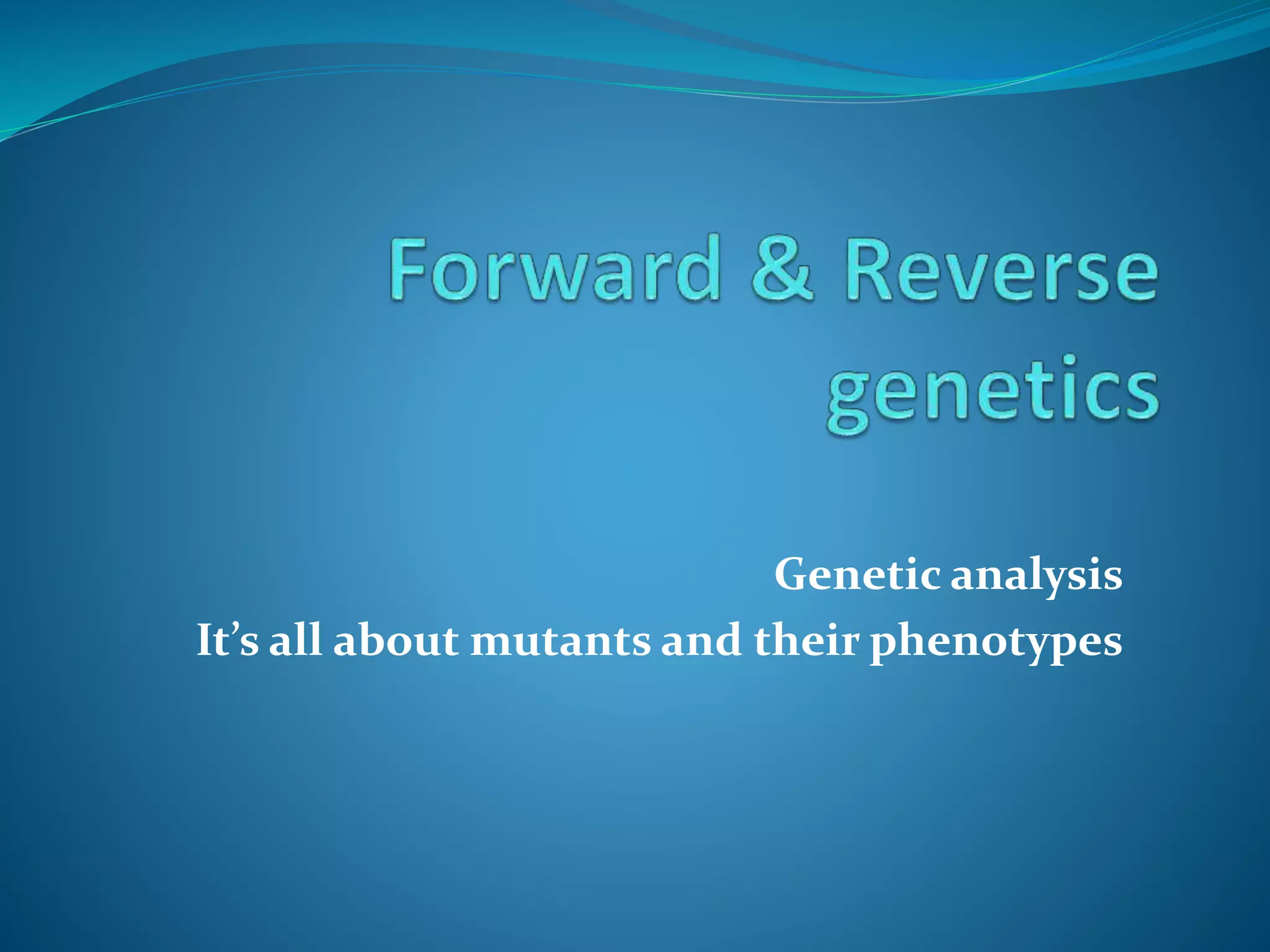 Forward & Reverse genetics

Genetic analysis
It’s all about mutants and their phenotypes